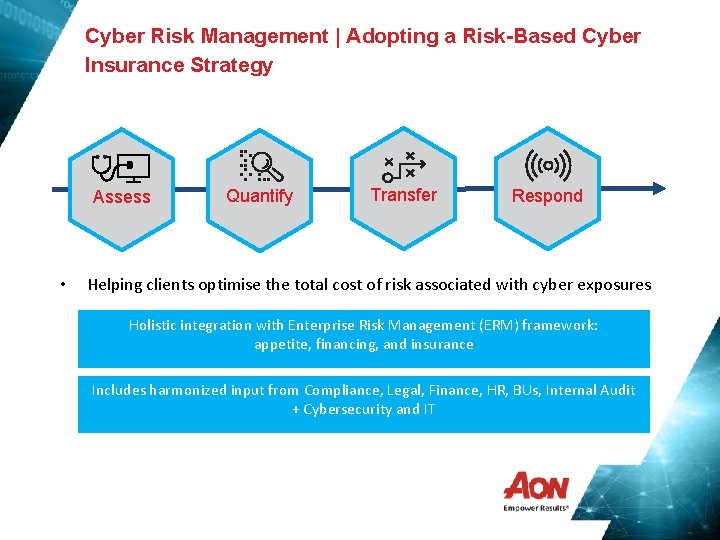 Cyber Risk Management | Adopting a Risk-Based Cyber Insurance Strategy

Assess

Quantify

Transfer

Respond

• Helping clients optimise the total cost of risk associated with cyber exposures

Holistic integration with Enterprise Risk Management (ERM) framework: appetite, financing, and insurance

Includes harmonized input from Compliance, Legal, Finance, HR, BUs, Internal Audit + Cybersecurity and IT

AON
Empower Results®